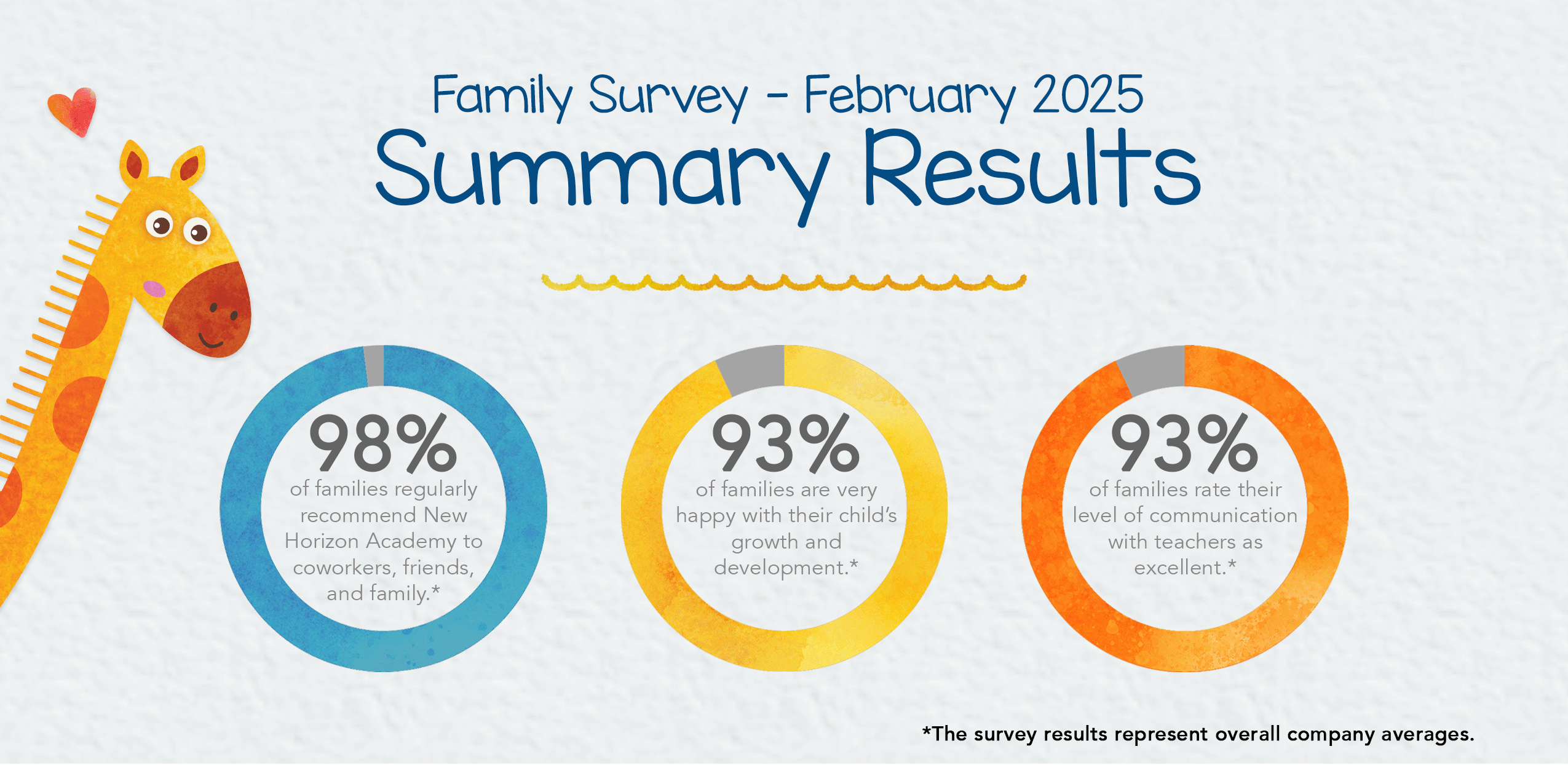 Family Survey - February 2025
Summary Results

98%
of families regularly recommend New Horizon Academy to coworkers, friends, and family.*

93%
of families are very happy with their child's growth and development.*

93%
of families rate their level of communication with teachers as excellent.*

*The survey results represent overall company averages.